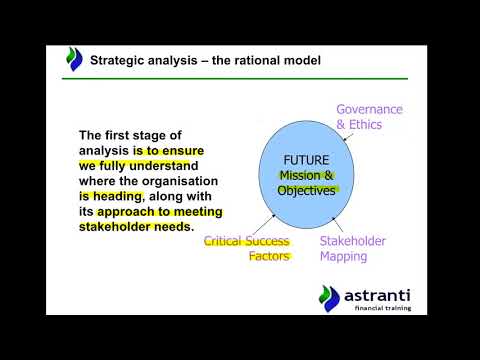 Strategic analysis – the rational model

The first stage of analysis is to ensure we fully understand where the organisation is heading, along with its approach to meeting stakeholder needs.

Governance & Ethics

FUTURE
Mission & Objectives

Critical Success Factors

Stakeholder Mapping

astranti
financial training